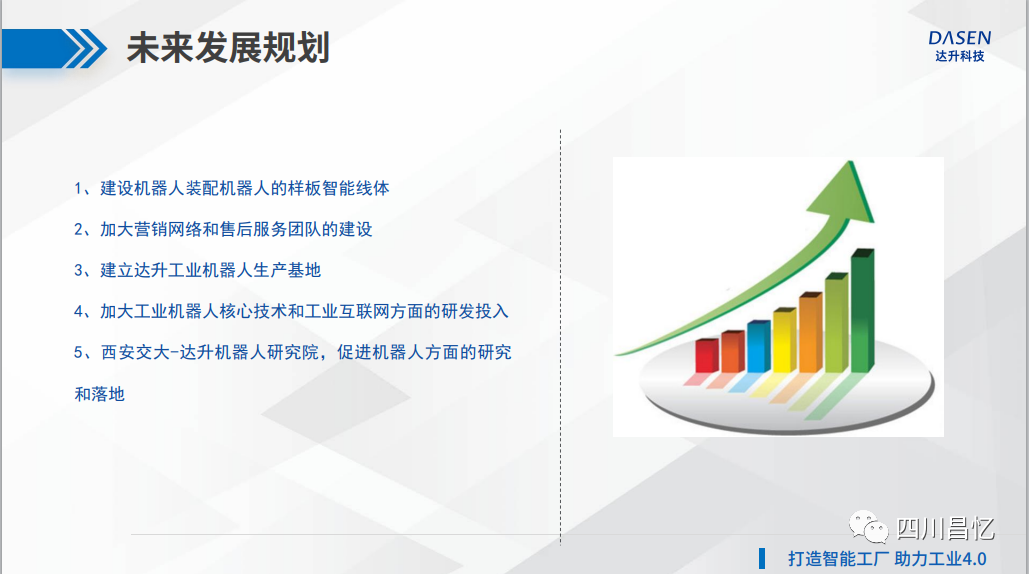 未来发展规划

DASEN
达升科技

1、建设机器人装配机器人的样板智能线体

2、加大营销网络和售后服务团队的建设

3、建立达升工业机器人生产基地

4、加大工业机器人核心技术和工业互联网方面的研发投入

5、西安交大-达升机器人研究院，促进机器人方面的研究和落地

四川昌忆

打造智能工厂 助力工业4.0